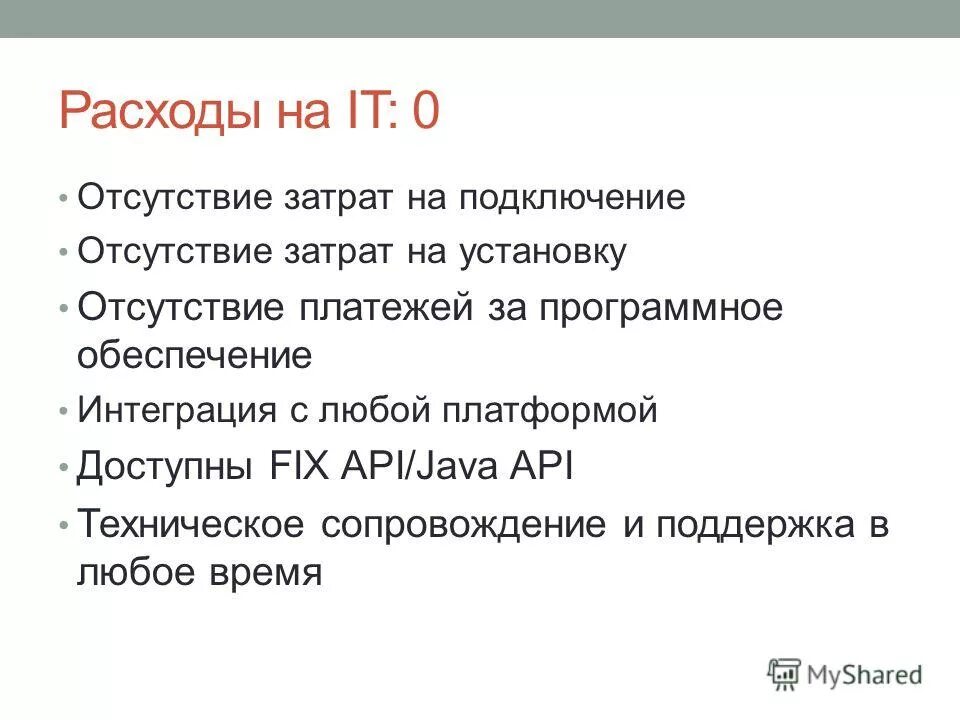 Расходы на IT: 0

• Отсутствие затрат на подключение
• Отсутствие затрат на установку
• Отсутствие платежей за программное обеспечение
• Интеграция с любой платформой
• Доступны FIX API/Java API
• Техническое сопровождение и поддержка в любое время

MyShared